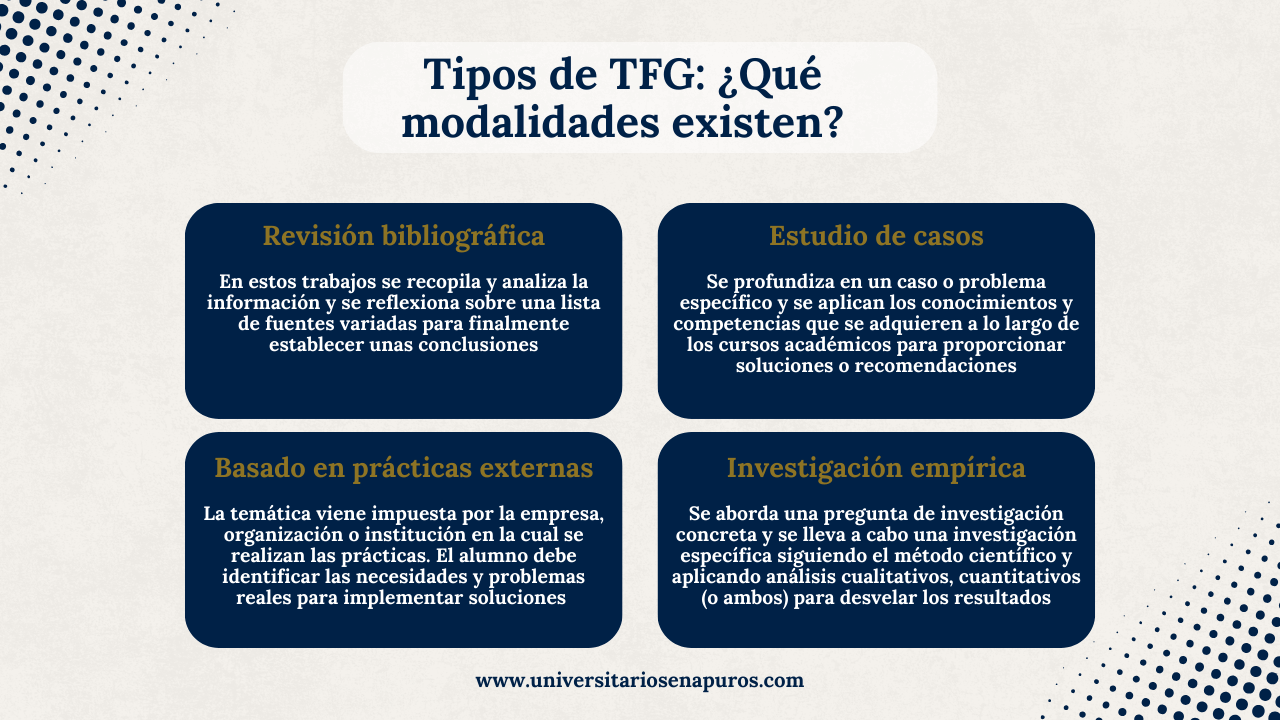 Tipos de TFG: ¿Qué modalidades existen?

Revisión bibliográfica

En estos trabajos se recopila y analiza la información y se reflexiona sobre una lista de fuentes variadas para finalmente establecer unas conclusiones

Estudio de casos

Se profundiza en un caso o problema específico y se aplican los conocimientos y competencias que se adquieren a lo largo de los cursos académicos para proporcionar soluciones o recomendaciones

Basado en prácticas externas

La temática viene impuesta por la empresa, organización o institución en la cual se realizan las prácticas. El alumno debe identificar las necesidades y problemas reales para implementar soluciones

Investigación empírica

Se aborda una pregunta de investigación concreta y se lleva a cabo una investigación específica siguiendo el método científico y aplicando análisis cualitativos, cuantitativos (o ambos) para desvelar los resultados

www.universitariosenapuros.com